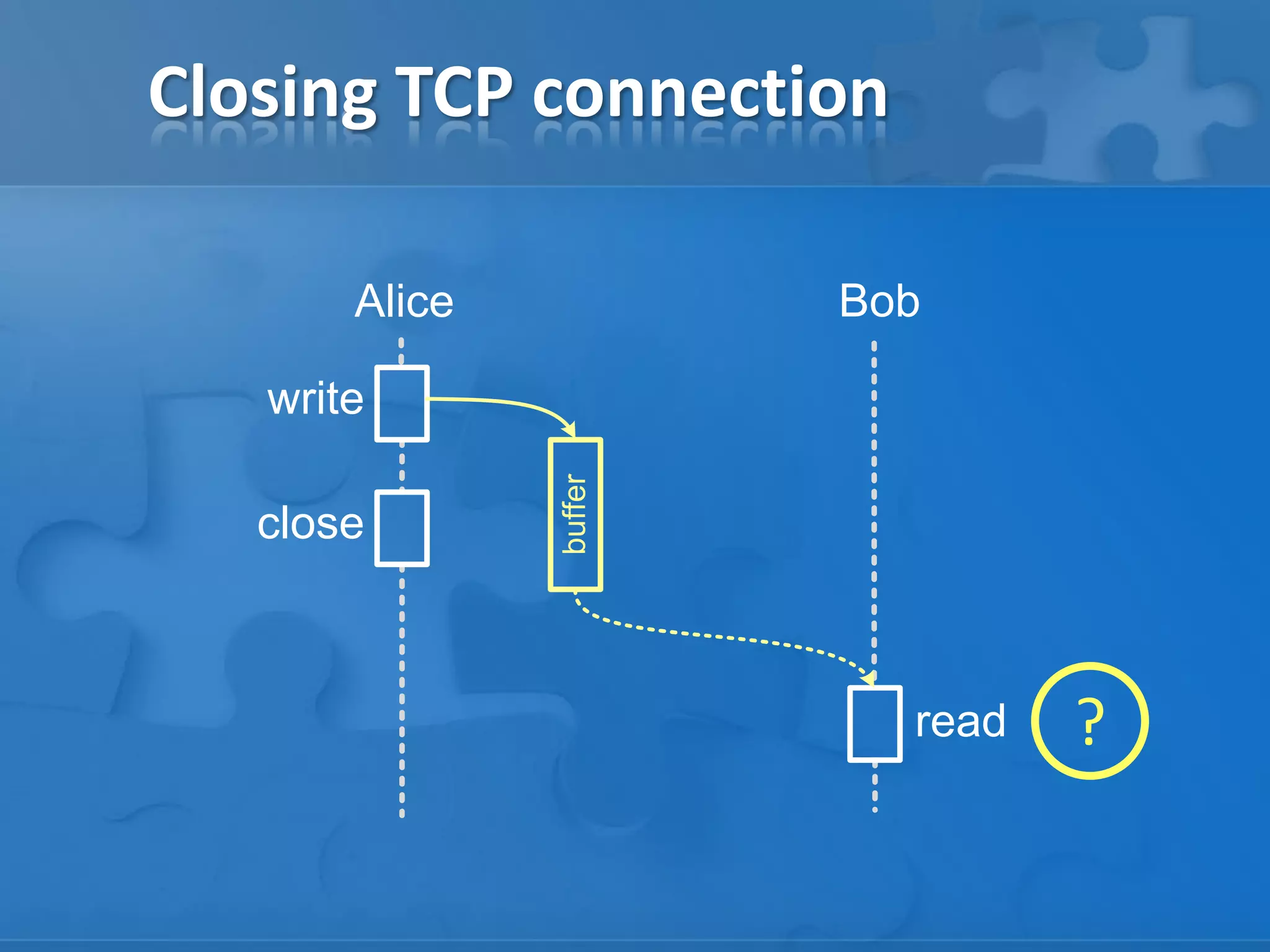 Closing TCP connection

Alice

Bob

write

close

buffer

read

?